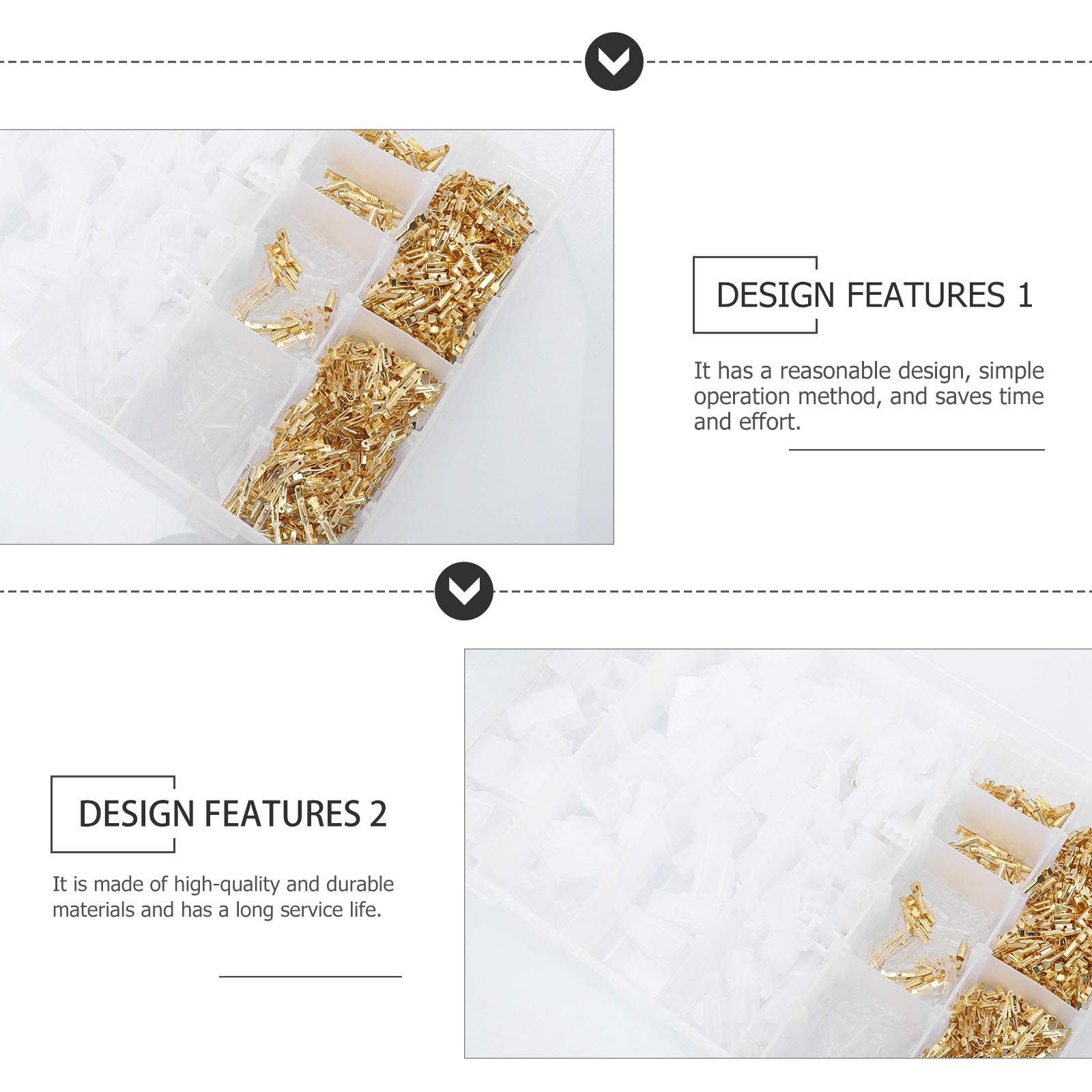 DESIGN FEATURES 1

It has a reasonable design, simple operation method, and saves time and effort.

DESIGN FEATURES 2

It is made of high-quality and durable materials and has a long service life.